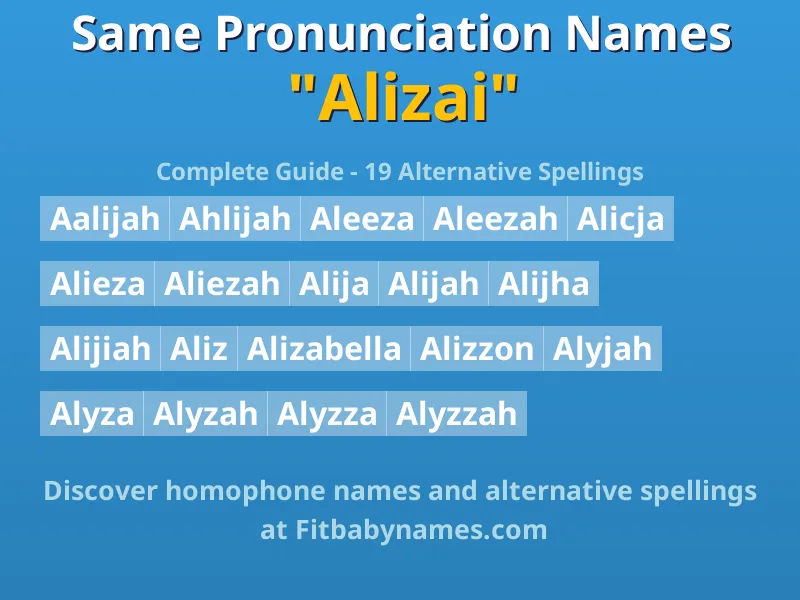 Same Pronunciation Names
"Alizai"

Complete Guide - 19 Alternative Spellings

Aalijah Ahlijah Aleeza Aleezah Alicja

Alieza Aliezah Alija Alijah Alijha

Alijiah Aliz Alizabella Alizzon Alyjah

Alyza Alyzah Alyzza Alyzzah

Discover homophone names and alternative spellings at Fitbabynames.com